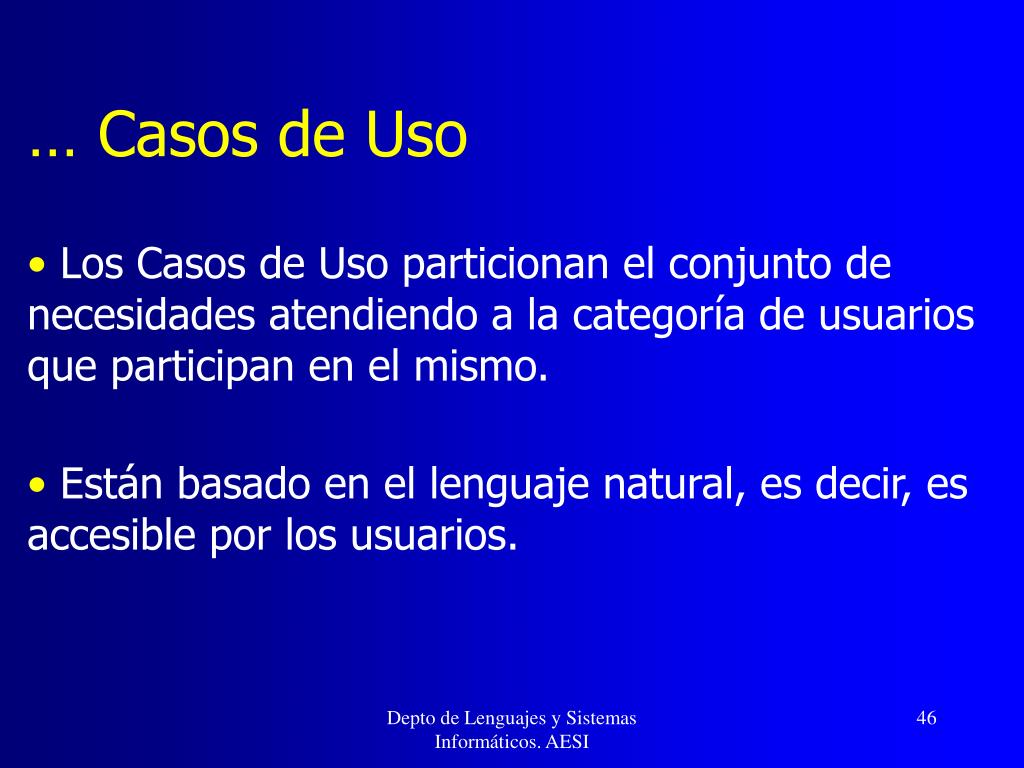 … Casos de Uso

• Los Casos de Uso particionan el conjunto de necesidades atendiendo a la categoría de usuarios que participan en el mismo.

• Están basado en el lenguaje natural, es decir, es accesible por los usuarios.

Depto de Lenguajes y Sistemas Informáticos. AESI

46